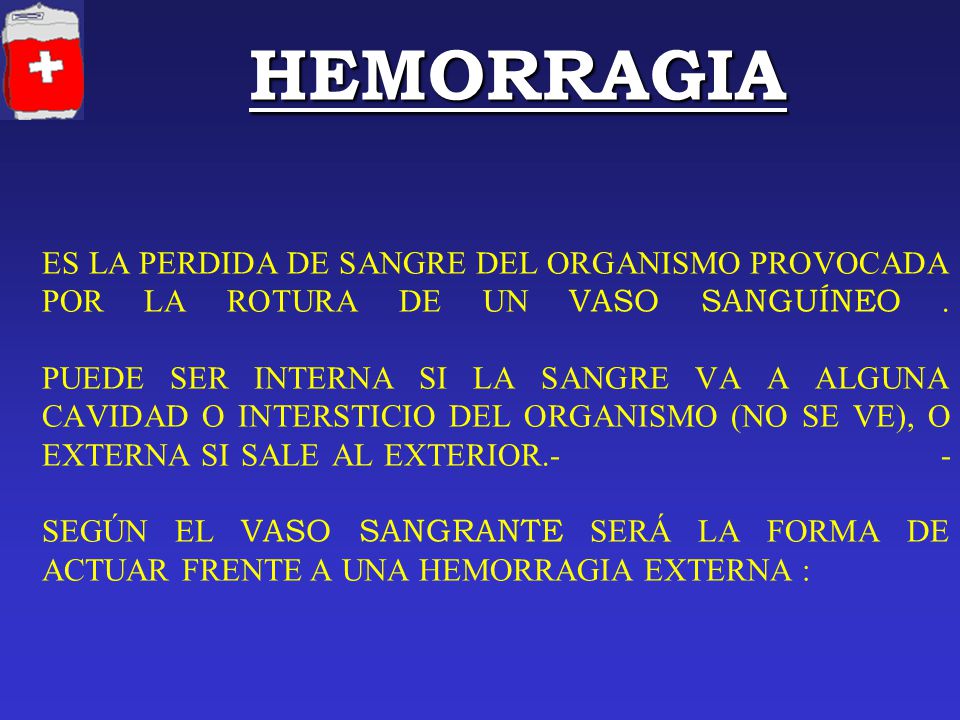 HEMORRAGIA

ES LA PERDIDA DE SANGRE DEL ORGANISMO PROVOCADA POR LA ROTURA DE UN VASO SANGUÍNEO .

PUEDE SER INTERNA SI LA SANGRE VA A ALGUNA CAVIDAD O INTERSTICIO DEL ORGANISMO (NO SE VE), O EXTERNA SI SALE AL EXTERIOR.- -

SEGÚN EL VASO SANGRANTE SERÁ LA FORMA DE ACTUAR FRENTE A UNA HEMORRAGIA EXTERNA :